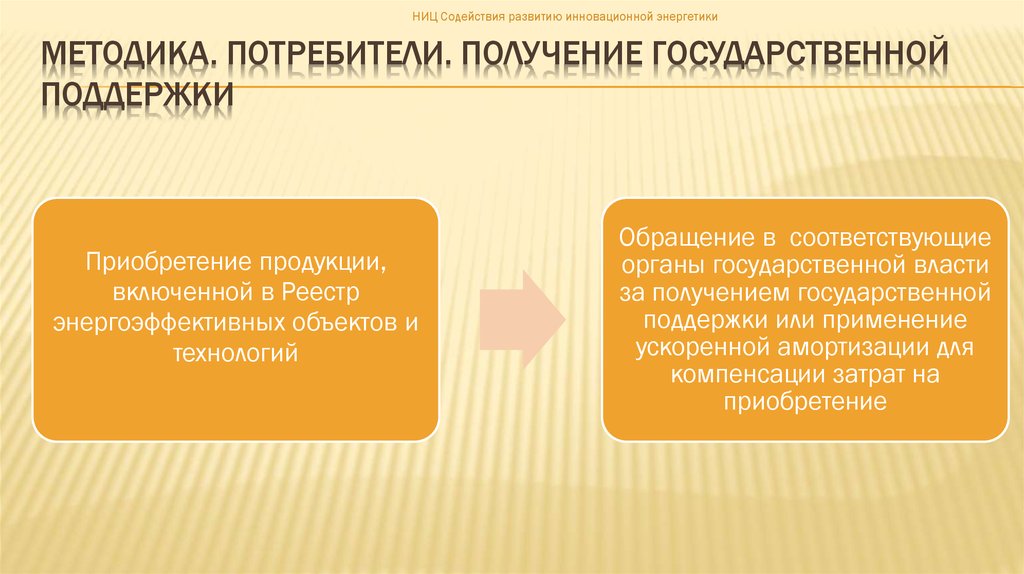 НИЦ Содействия развитию инновационной энергетики

МЕТОДИКА. ПОТРЕБИТЕЛИ. ПОЛУЧЕНИЕ ГОСУДАРСТВЕННОЙ ПОДДЕРЖКИ

Приобретение продукции, включенной в Реестр энергоэффективных объектов и технологий

Обращение в соответствующие органы государственной власти за получением государственной поддержки или применение ускоренной амортизации для компенсации затрат на приобретение